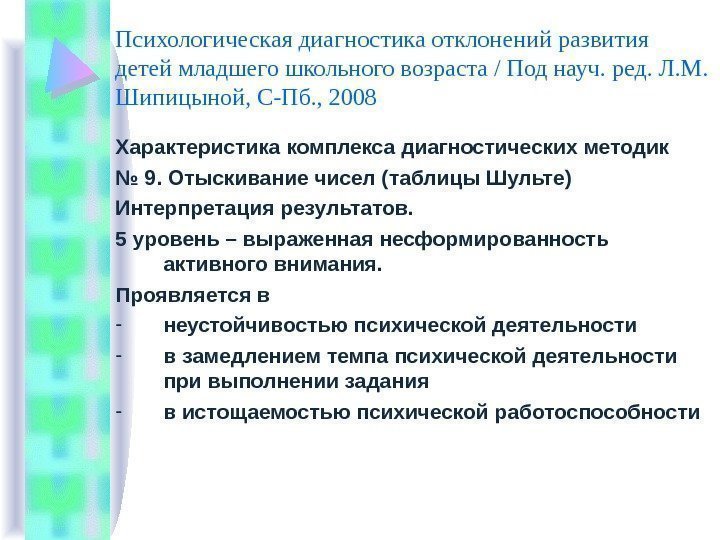 Психологическая диагностика отклонений развития детей младшего школьного возраста / Под науч. ред. Л.М. Шипицыной, С-Пб., 2008

Характеристика комплекса диагностических методик

№ 9. Отыскивание чисел (таблицы Шульте)

Интерпретация результатов.

5 уровень – выраженная несформированность активного внимания.

Проявляется в

- неустойчивостью психической деятельности
- в замедлением темпа психической деятельности при выполнении задания
- в истощаемостью психической работоспособности